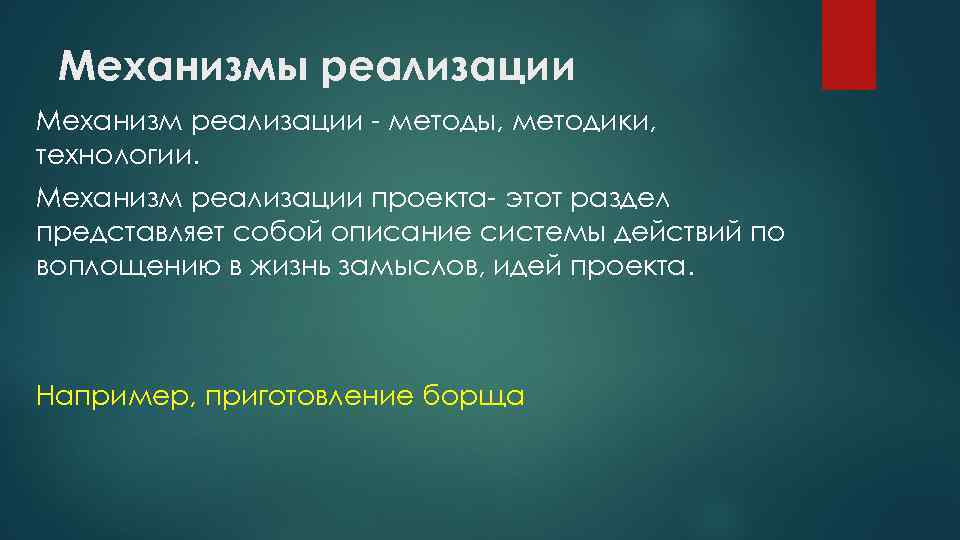 Механизмы реализации

Механизм реализации - методы, методики, технологии.

Механизм реализации проекта- этот раздел представляет собой описание системы действий по воплощению в жизнь замыслов, идей проекта.

Например, приготовление борща